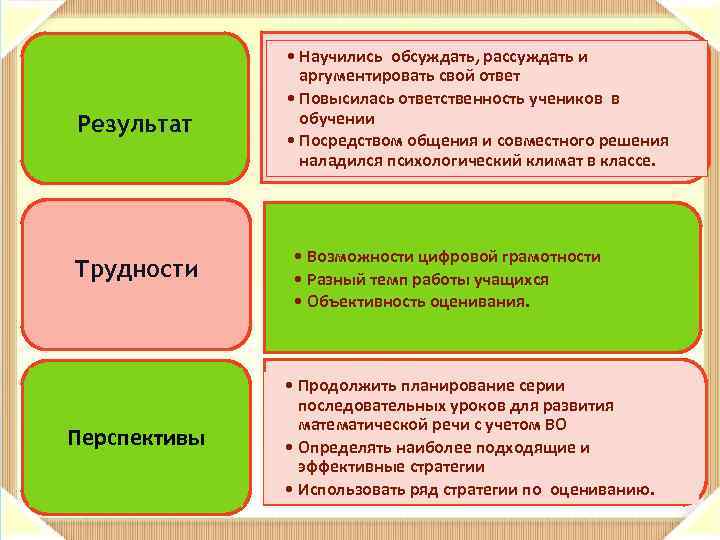 Результат

• Научились обсуждать, рассуждать и аргументировать свой ответ
• Повысилась ответственность учеников в обучении
• Посредством общения и совместного решения наладился психологический климат в классе.

Трудности

• Возможности цифровой грамотности
• Разный темп работы учащихся
• Объективность оценивания.

Перспективы

• Продолжить планирование серии последовательных уроков для развития математической речи с учетом ВО
• Определять наиболее подходящие и эффективные стратегии
• Использовать ряд стратегии по оцениванию.